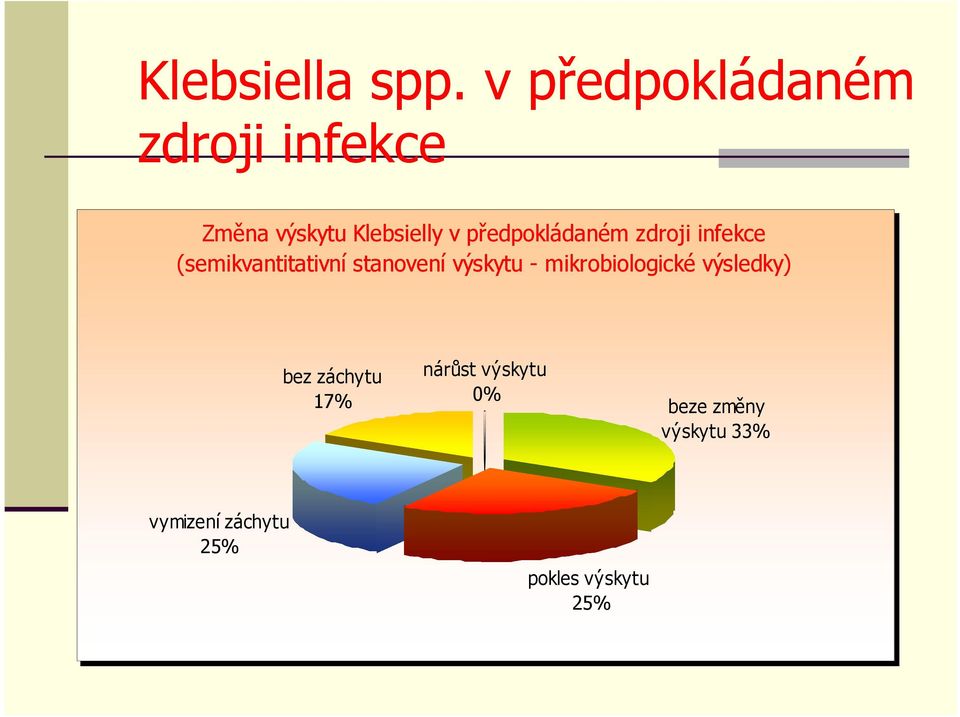 Klebsiella spp. v předpokládaném zdroji infekce

Změna výskytu Klebsielly v předpokládaném zdroji infekce (semikvantitativní stanovení výskytu - mikrobiologické výsledky)

bez záchytu 17%

nárůst výskytu 0%

beze změny výskytu 33%

vymizení záchytu 25%

pokles výskytu 25%